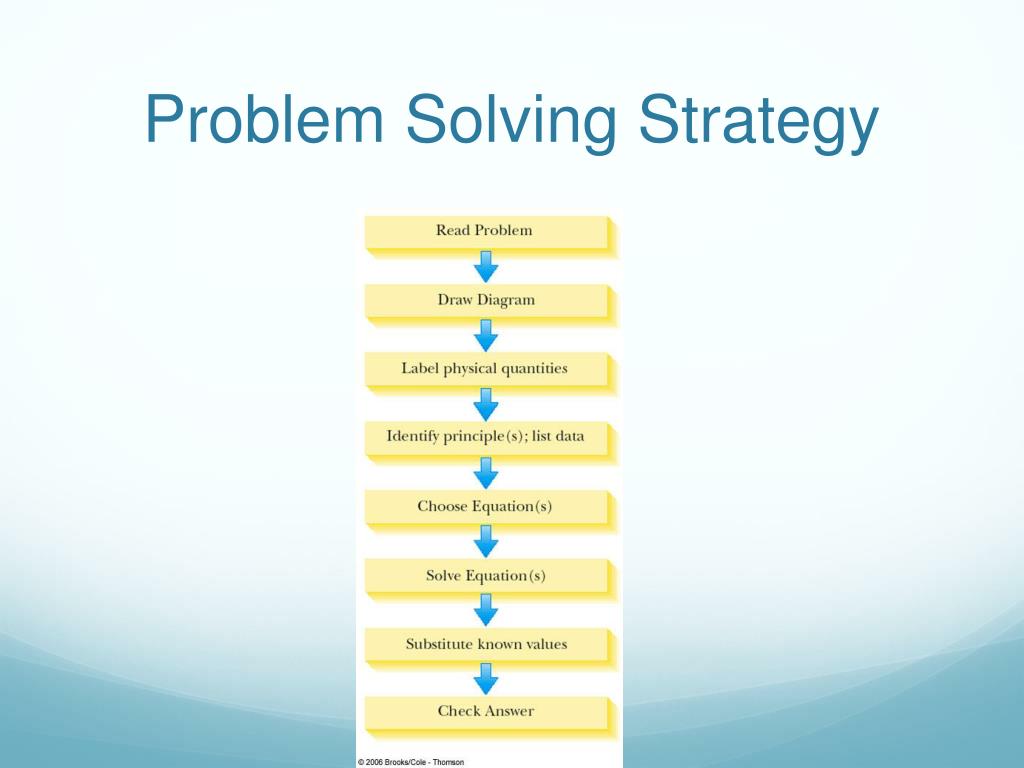 Problem Solving Strategy

Read Problem

Draw Diagram

Label physical quantities

Identify principle(s); list data

Choose Equation(s)

Solve Equation(s)

Substitute known values

Check Answer

© 2006 Brooks/Cole - Thomson